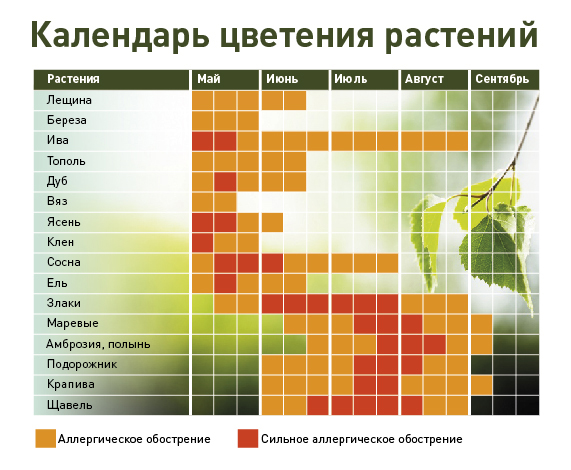 Календарь цветения растений

| Растения | Май | Июнь | Июль | Август | Сентябрь |
|---|---|---|---|---|---|
| Лещина | | | | | |
| Береза | | | | | |
| Ива | | | | | |
| Тополь | | | | | |
| Дуб | | | | | |
| Вяз | | | | | |
| Ясень | | | | | |
| Клен | | | | | |
| Сосна | | | | | |
| Ель | | | | | |
| Злаки | | | | | |
| Маревые | | | | | |
| Амброзия, полынь | | | | | |
| Подорожник | | | | | |
| Крапива | | | | | |
| Щавель | | | | | |

Аллергическое обострение
Сильное аллергическое обострение